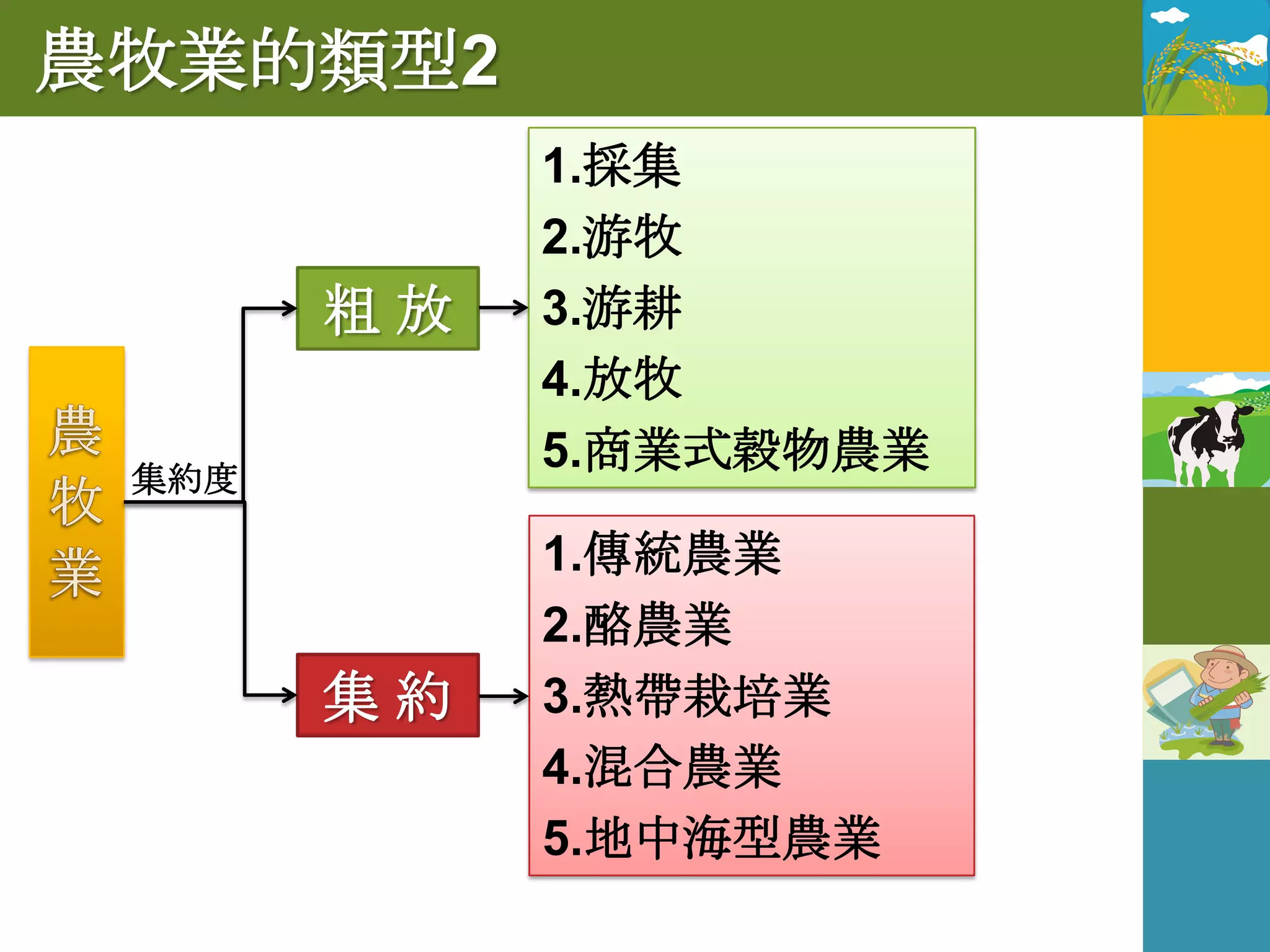 農牧業的類型2

農牧業

集約度

粗 放

1.採集
2.游牧
3.游耕
4.放牧
5.商業式穀物農業

集 約

1.傳統農業
2.酪農業
3.熱帶栽培業
4.混合農業
5.地中海型農業